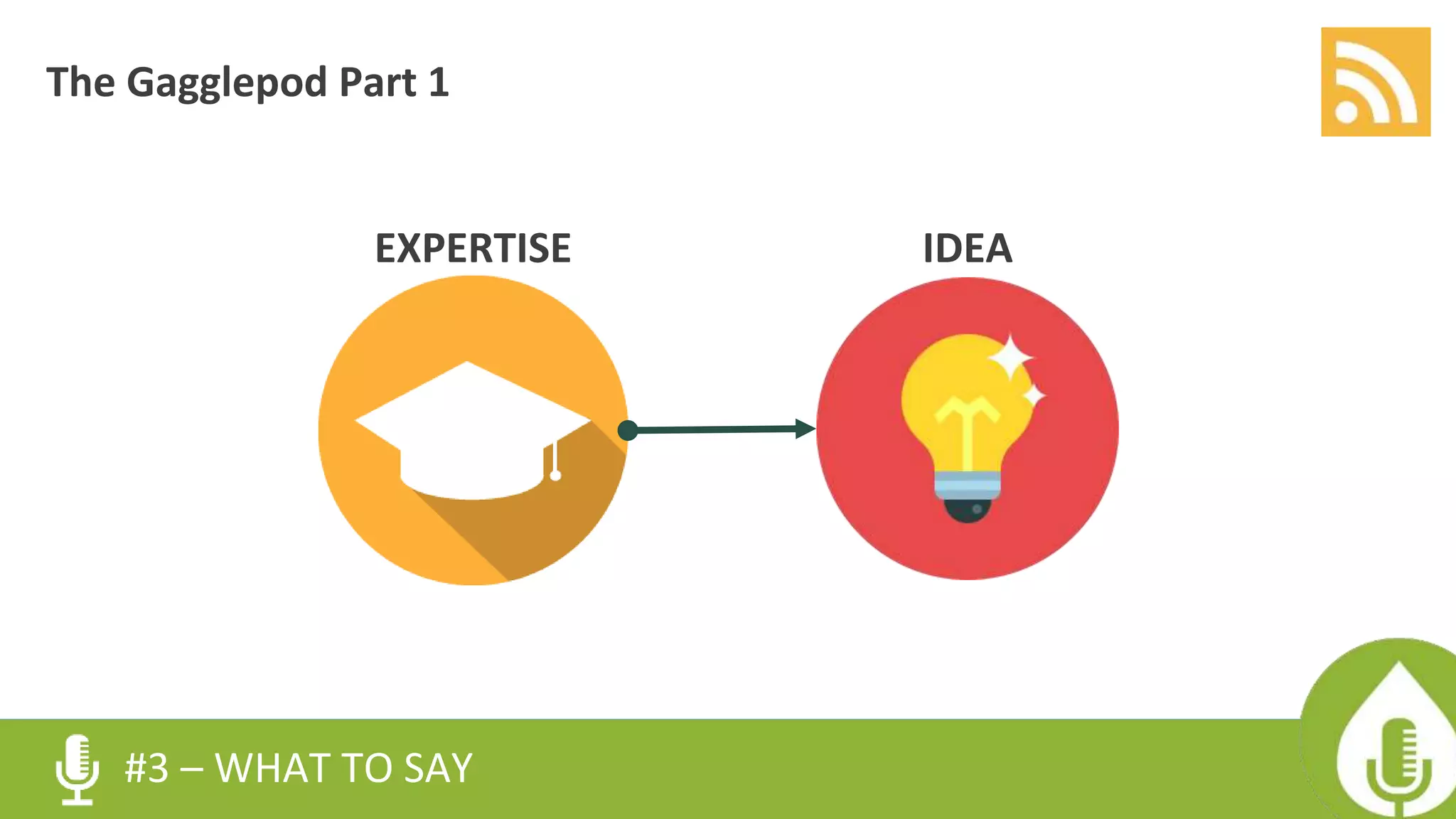 The Gagglepod Part 1

EXPERTISE

IDEA

#3 – WHAT TO SAY